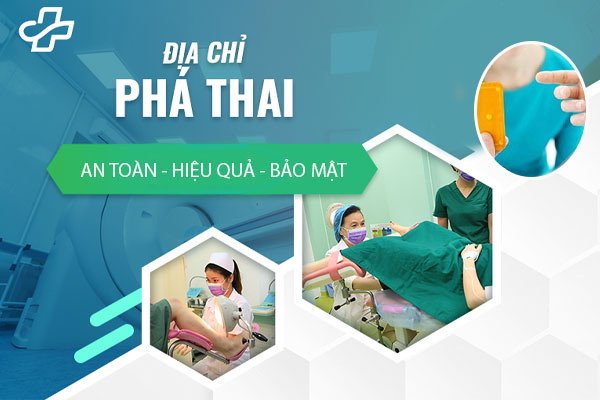 ĐỊA CHỈ
PHÁ THAI

AN TOÀN - HIỆU QUẢ - BẢO MẬT